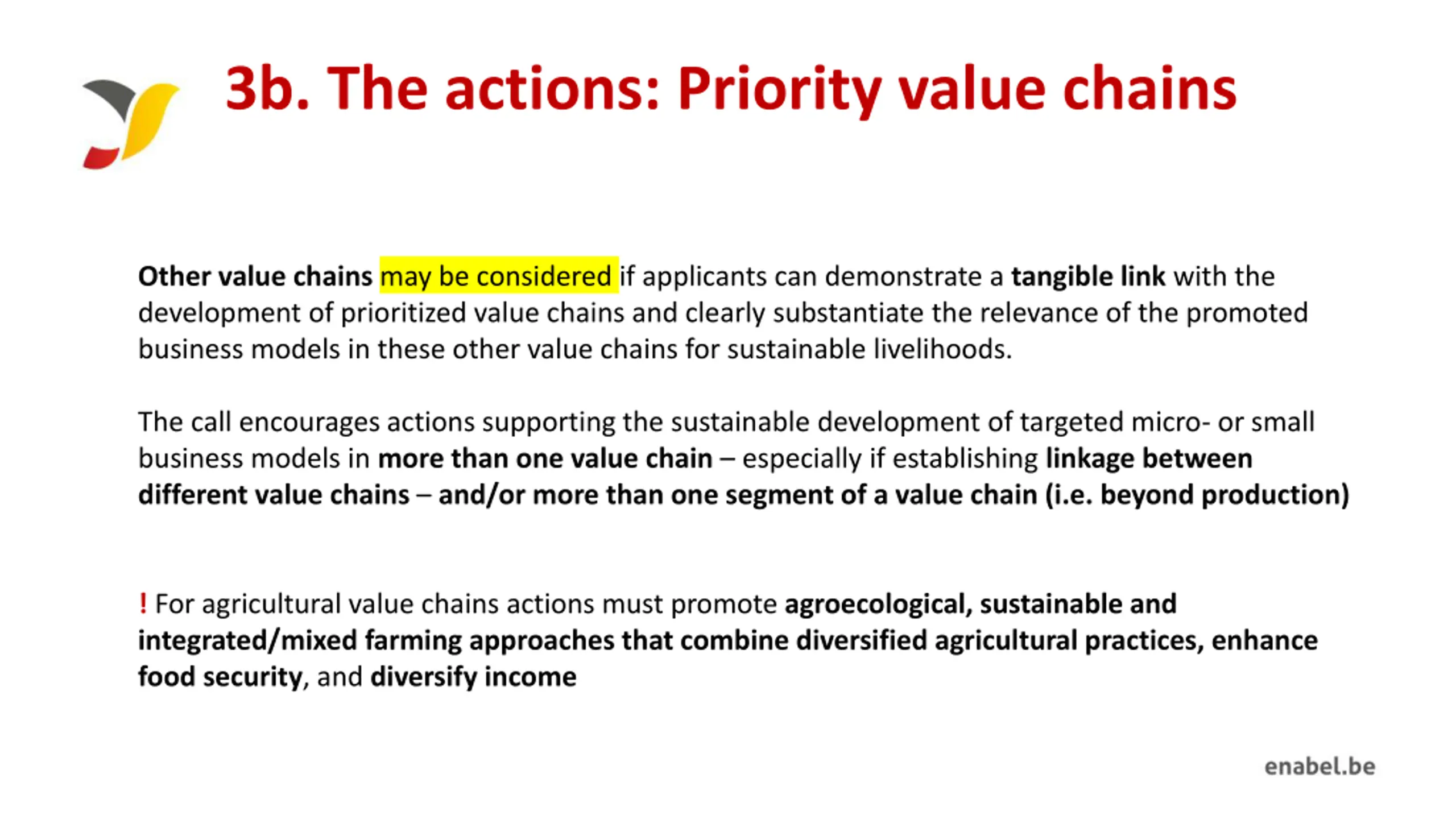 3b. The actions: Priority value chains

Other value chains may be considered if applicants can demonstrate a tangible link with the development of prioritized value chains and clearly substantiate the relevance of the promoted business models in these other value chains for sustainable livelihoods.

The call encourages actions supporting the sustainable development of targeted micro- or small business models in more than one value chain – especially if establishing linkage between different value chains – and/or more than one segment of a value chain (i.e. beyond production)

! For agricultural value chains actions must promote agroecological, sustainable and integrated/mixed farming approaches that combine diversified agricultural practices, enhance food security, and diversify income

enabel.be